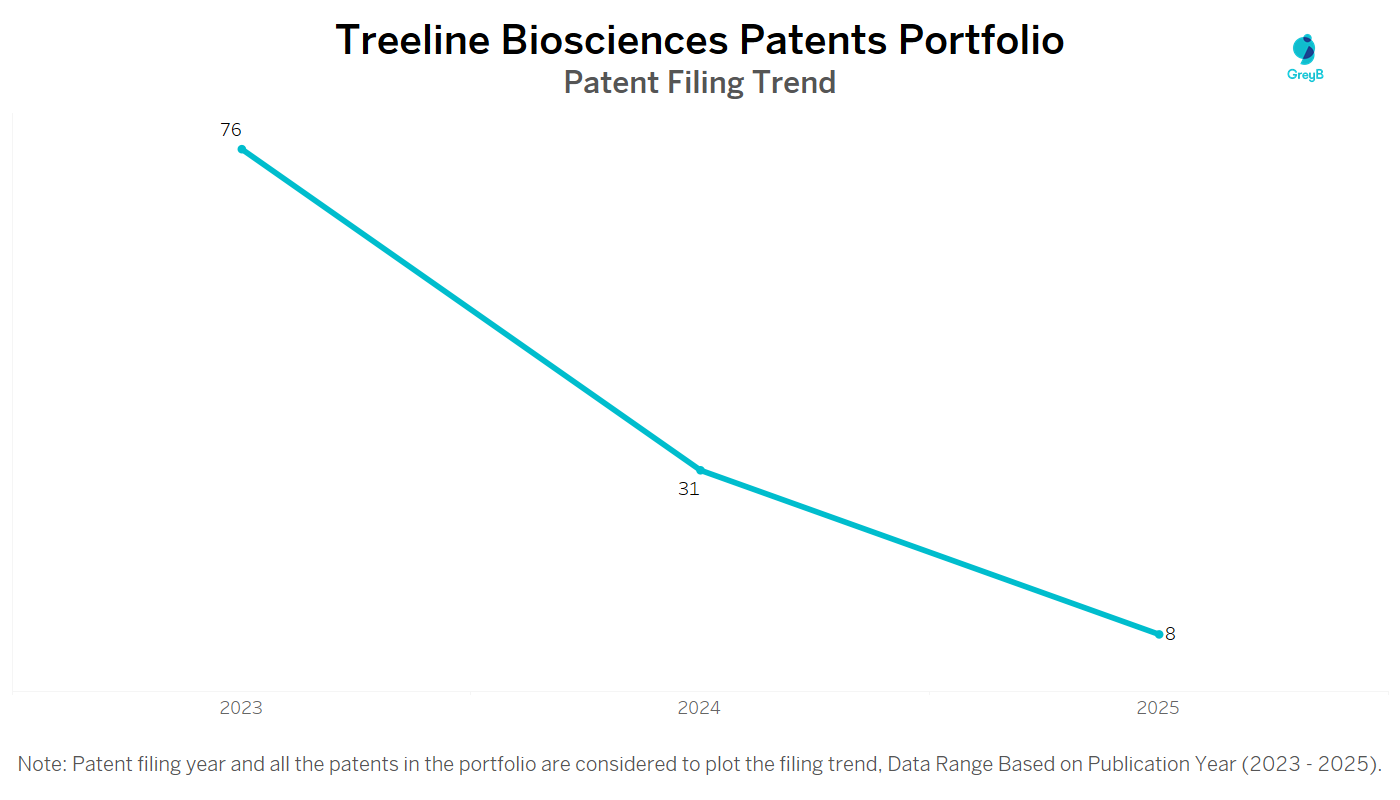 Treeline Biosciences Patents Portfolio
Patent Filing Trend

GreyB

76
31
8

2023
2024
2025

Note: Patent filing year and all the patents in the portfolio are considered to plot the filing trend, Data Range Based on Publication Year (2023 - 2025).